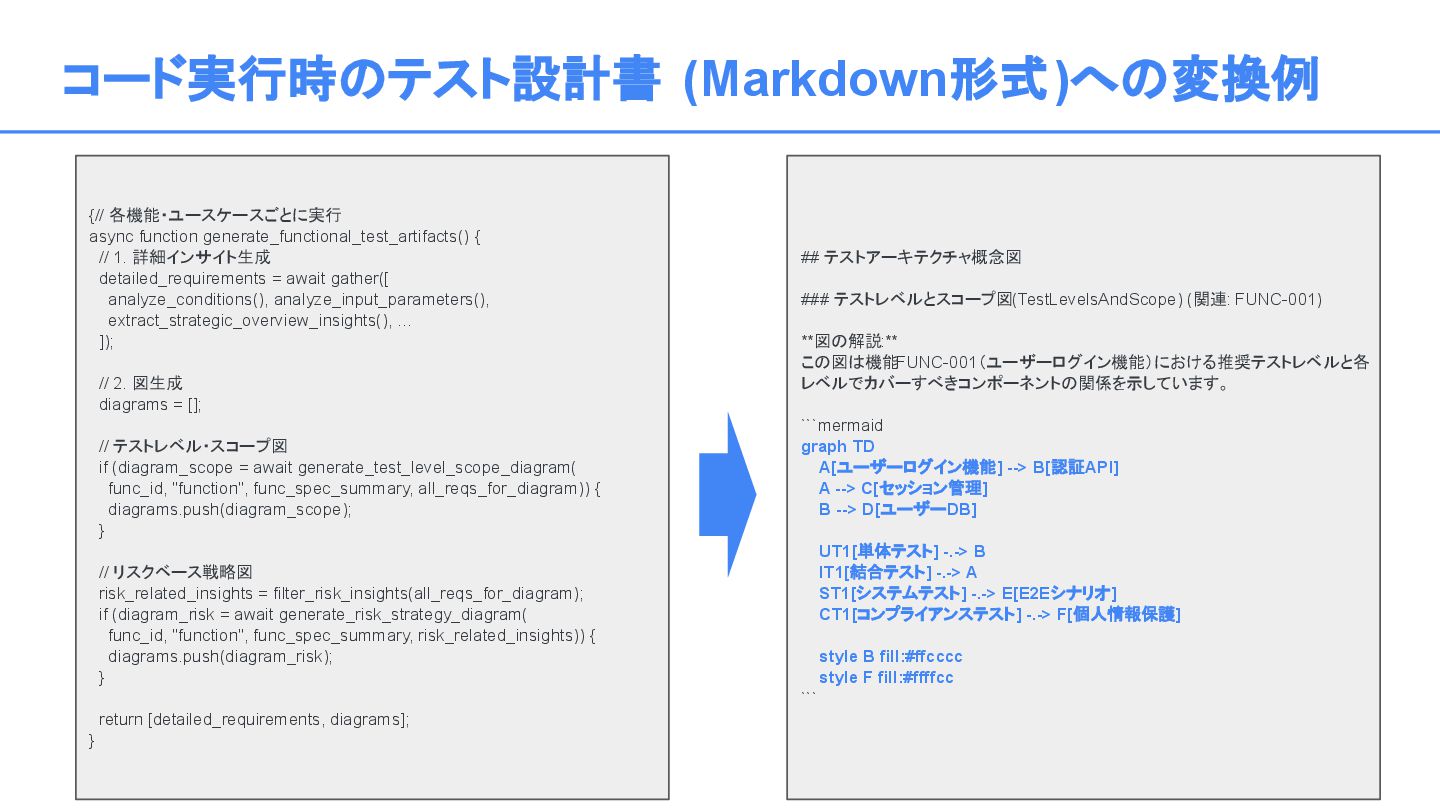 コード実行時のテスト設計書 (Markdown形式)への変換例

{// 各機能・ユースケースごとに実行
async function generate_functional_test_artifacts() {
// 1. 詳細インサイト生成
detailed_requirements = await gather([
analyze_conditions(), analyze_input_parameters(),
extract_strategic_overview_insights(), ...
]);

// 2. 図生成
diagrams = [];

// テストレベル・スコープ図
if (diagram_scope = await generate_test_level_scope_diagram(
func_id, "function", func_spec_summary, all_reqs_for_diagram)) {
diagrams.push(diagram_scope);
}

// リスクベース戦略図
risk_related_insights = filter_risk_insights(all_reqs_for_diagram);
if (diagram_risk = await generate_risk_strategy_diagram(
func_id, "function", func_spec_summary, risk_related_insights)) {
diagrams.push(diagram_risk);
}

return [detailed_requirements, diagrams];
}

## テストアーキテクチャ概念図

### テストレベルとスコープ図(TestLevelsAndScope) (関連: FUNC-001)

**図の解説:**
この図は機能FUNC-001(ユーザーログイン機能)における推奨テストレベルと各レベルでカバーすべきコンポーネントの関係を示しています。

```mermaid
graph TD
A[ユーザーログイン機能] --> B[認証API]
A --> C[セッション管理]
B --> D[ユーザーDB]

UT1[単体テスト] -.-> B
IT1[結合テスト] -.-> A
ST1[システムテスト] -.-> E[E2Eシナリオ]
CT1[コンプライアンステスト] -.-> F[個人情報保護]

style B fill:#ffcccc
style F fill:#ffffcc
```